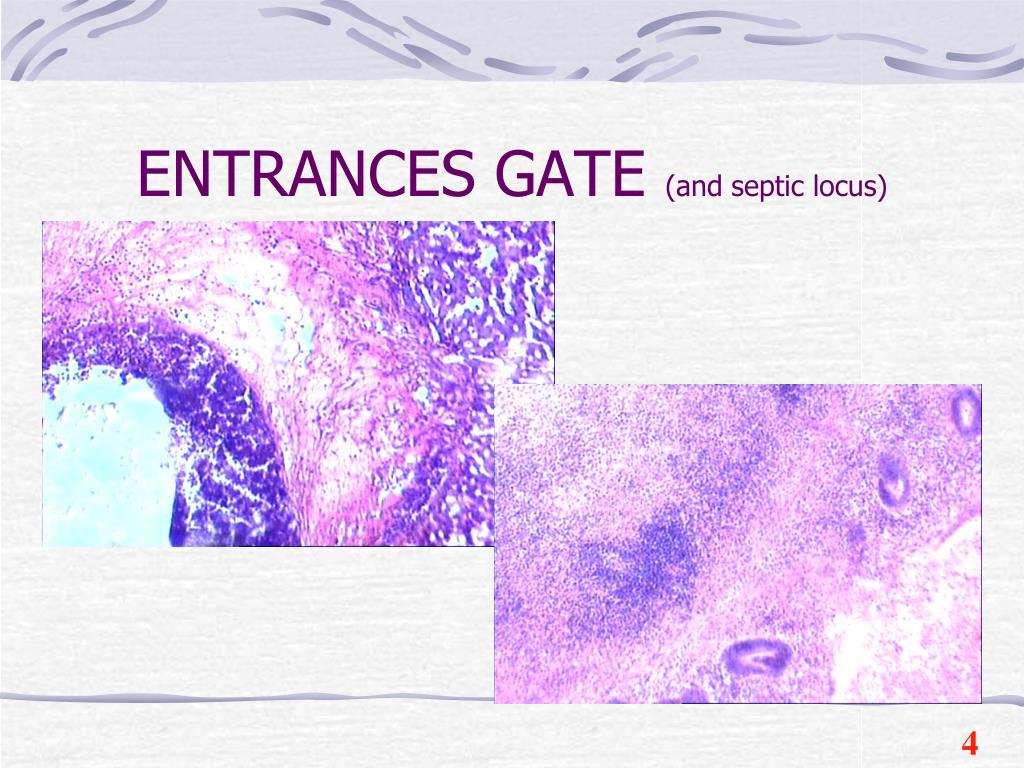 ENTRANCES GATE (and septic locus)

4